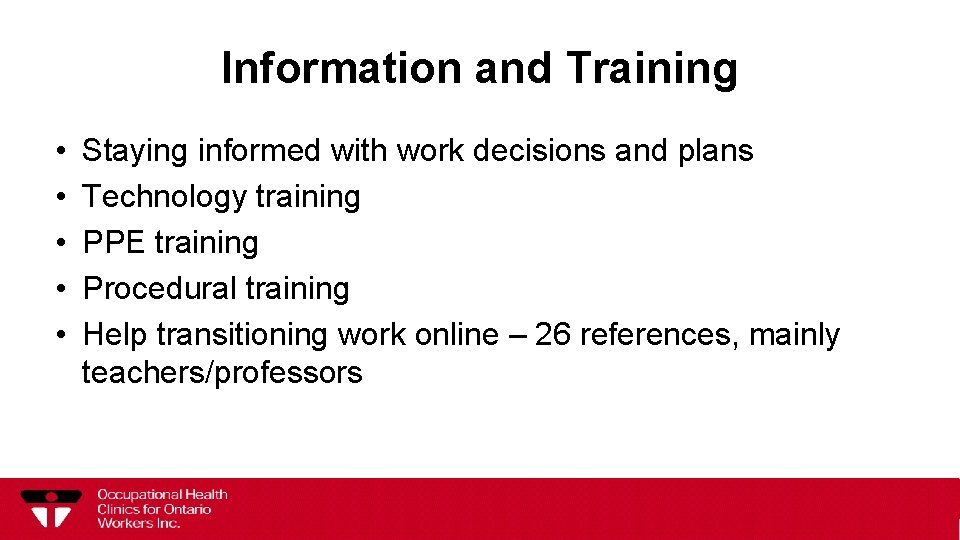 Information and Training

• Staying informed with work decisions and plans
• Technology training
• PPE training
• Procedural training
• Help transitioning work online – 26 references, mainly teachers/professors

Occupational Health Clinics for Ontario Workers Inc.